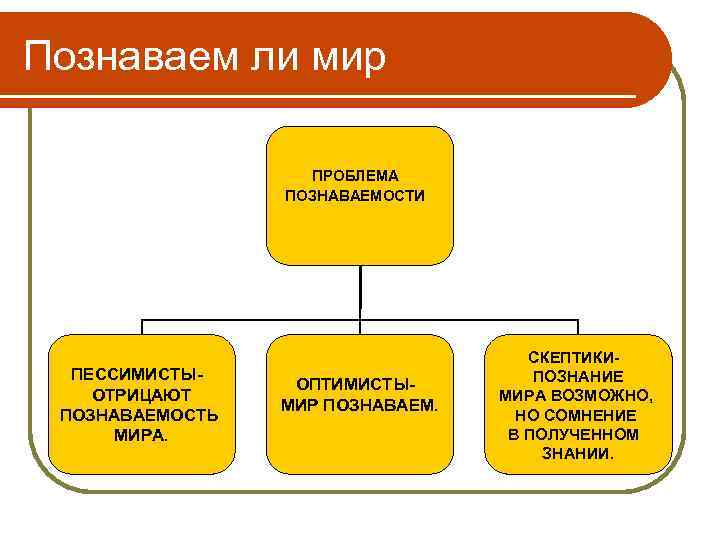 Познаваем ли мир

ПРОБЛЕМА ПОЗНАВАЕМОСТИ

ПЕССИМИСТЫ- ОТРИЦАЮТ ПОЗНАВАЕМОСТЬ МИРА.

ОПТИМИСТЫ- МИР ПОЗНАВАЕМ.

СКЕПТИКИ- ПОЗНАНИЕ МИРА ВОЗМОЖНО, НО СОМНЕНИЕ В ПОЛУЧЕННОМ ЗНАНИИ.